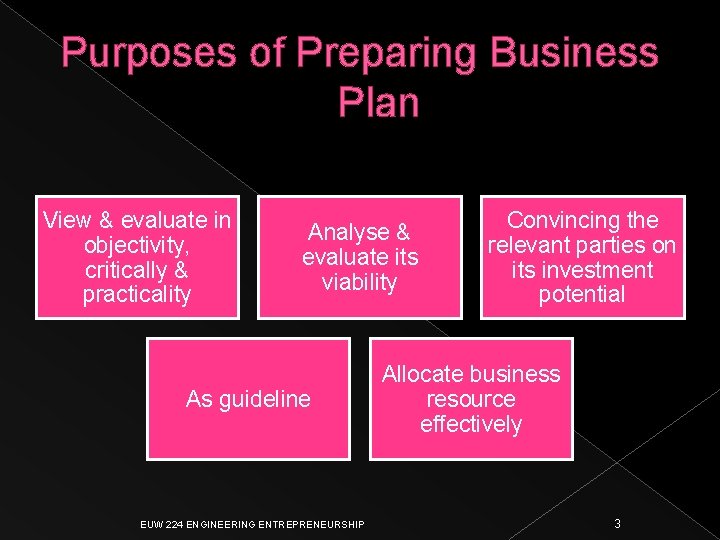 Purposes of Preparing Business Plan

View & evaluate in objectivity, critically & practicality

Analyse & evaluate its viability

Convincing the relevant parties on its investment potential

As guideline

Allocate business resource effectively

EUW 224 ENGINEERING ENTREPRENEURSHIP

3